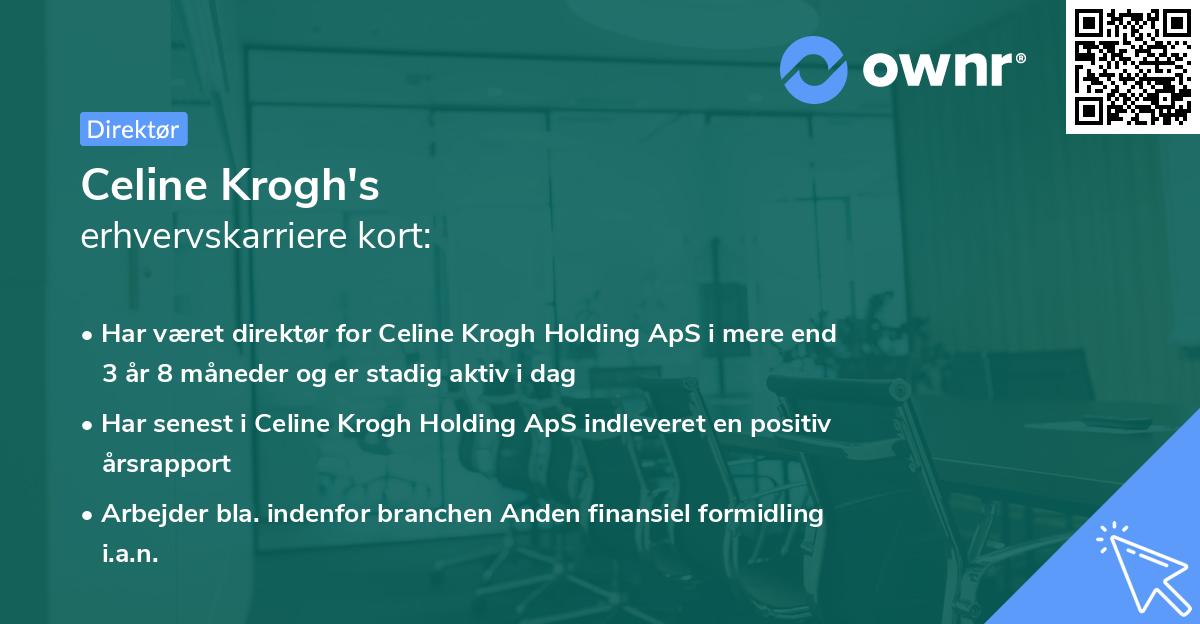 ownr®

Direktør

Celine Krogh's
erhvervskarriere kort:

• Har været direktør for Celine Krogh Holding ApS i mere end 3 år 8 måneder og er stadig aktiv i dag

• Har senest i Celine Krogh Holding ApS indleveret en positiv årsrapport

• Arbejder bla. indenfor branchen Anden finansiel formidling i.a.n.